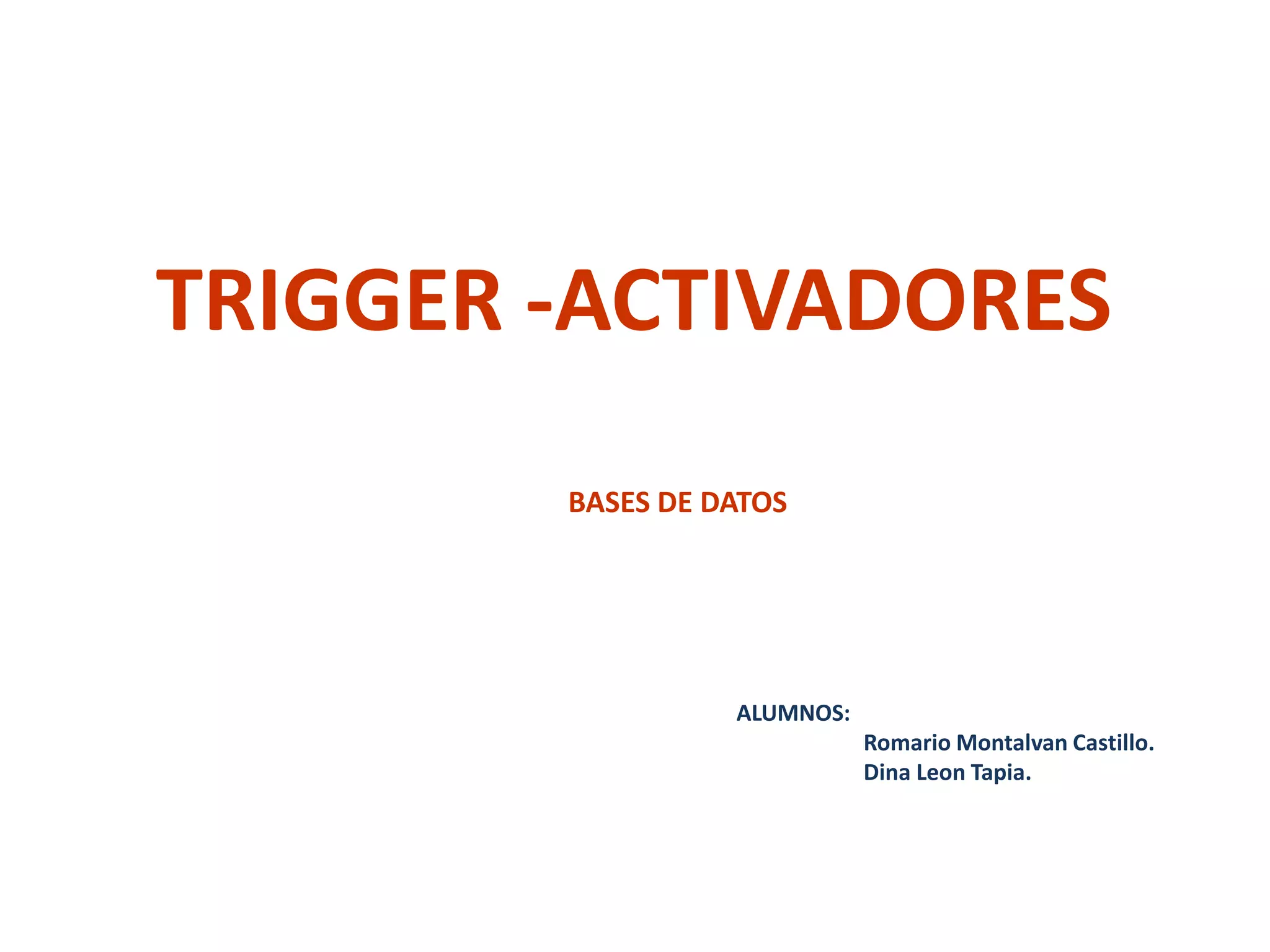 TRIGGER -ACTIVADORES

BASES DE DATOS

ALUMNOS:
Romario Montalvan Castillo.
Dina Leon Tapia.